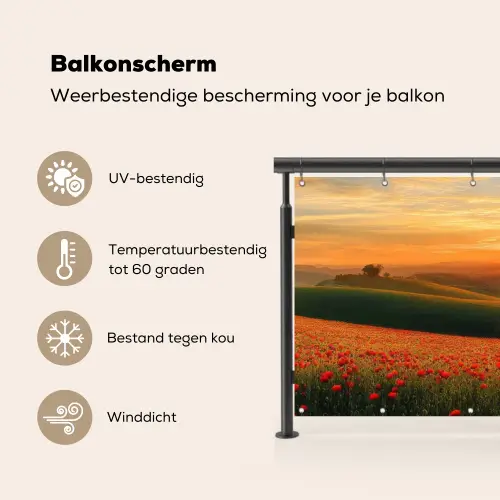 Balkonscherm
Weerbestendige bescherming voor je balkon

UV-bestendig

Temperatuurbestendig tot 60 graden

Bestand tegen kou

Winddicht